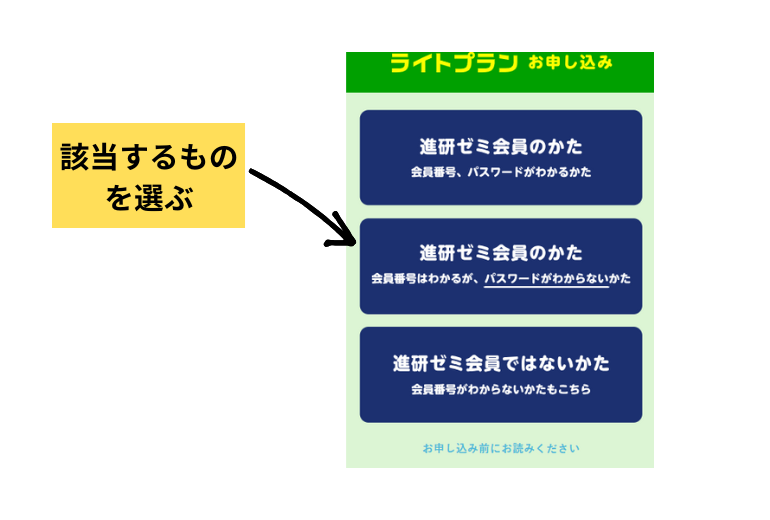 該当するものを選ぶ

ライトプラン お申し込み

進研ゼミ会員のかた
会員番号、パスワードがわかるかた

進研ゼミ会員のかた
会員番号はわかるが、パスワードがわからないかた

進研ゼミ会員ではないかた
会員番号がわからないかたもこちら

お申し込み前にお読みください